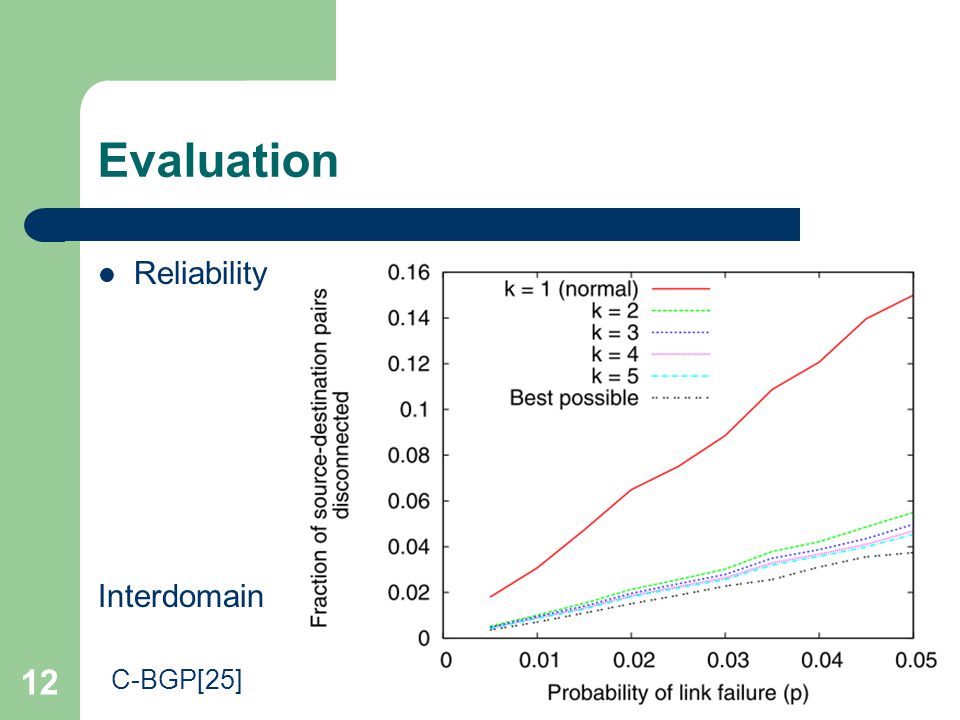 Evaluation

Reliability

Interdomain

12

C-BGP[25]

Fraction of source-destination pairs disconnected

0.16
0.14
0.12
0.1
0.08
0.06
0.04
0.02
0

k = 1 (normal)
k = 2
k = 3
k = 4
k = 5
Best possible

0 0.01 0.02 0.03 0.04 0.05

Probability of link failure (p)